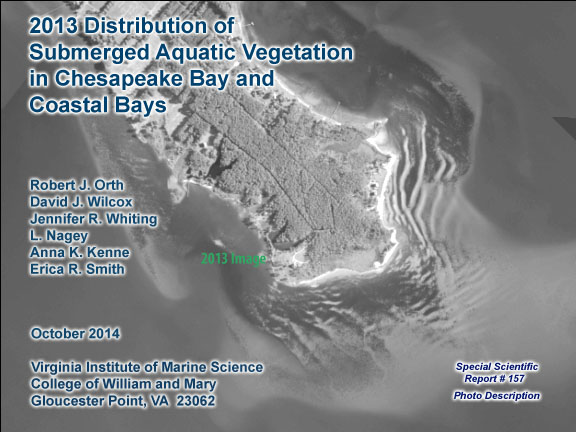 2013 Distribution of Submerged Aquatic Vegetation in Chesapeake Bay and Coastal Bays

Robert J. Orth
David J. Wilcox
Jennifer R. Whiting
L. Nagey
Anna K. Kenne
Erica R. Smith

2013 Image

October 2014

Virginia Institute of Marine Science
College of William and Mary
Gloucester Point, VA 23062

Special Scientific Report # 157

Photo Description